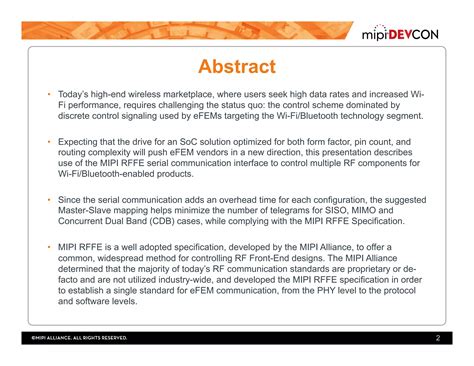 mipiDEVCON

Abstract

• Today's high-end wireless marketplace, where users seek high data rates and increased Wi-Fi performance, requires challenging the status quo: the control scheme dominated by discrete control signaling used by eFEMs targeting the Wi-Fi/Bluetooth technology segment.

• Expecting that the drive for an SoC solution optimized for both form factor, pin count, and routing complexity will push eFEM vendors in a new direction, this presentation describes use of the MIPI RFFE serial communication interface to control multiple RF components for Wi-Fi/Bluetooth-enabled products.

• Since the serial communication adds an overhead time for each configuration, the suggested Master-Slave mapping helps minimize the number of telegrams for SISO, MIMO and Concurrent Dual Band (CDB) cases, while complying with the MIPI RFFE Specification.

• MIPI RFFE is a well adopted specification, developed by the MIPI Alliance, to offer a common, widespread method for controlling RF Front-End designs. The MIPI Alliance determined that the majority of today's RF communication standards are proprietary or de-facto and are not utilized industry-wide, and developed the MIPI RFFE specification in order to establish a single standard for eFEM communication, from the PHY level to the protocol and software levels.

©MIPI ALLIANCE. ALL RIGHTS RESERVED.

2